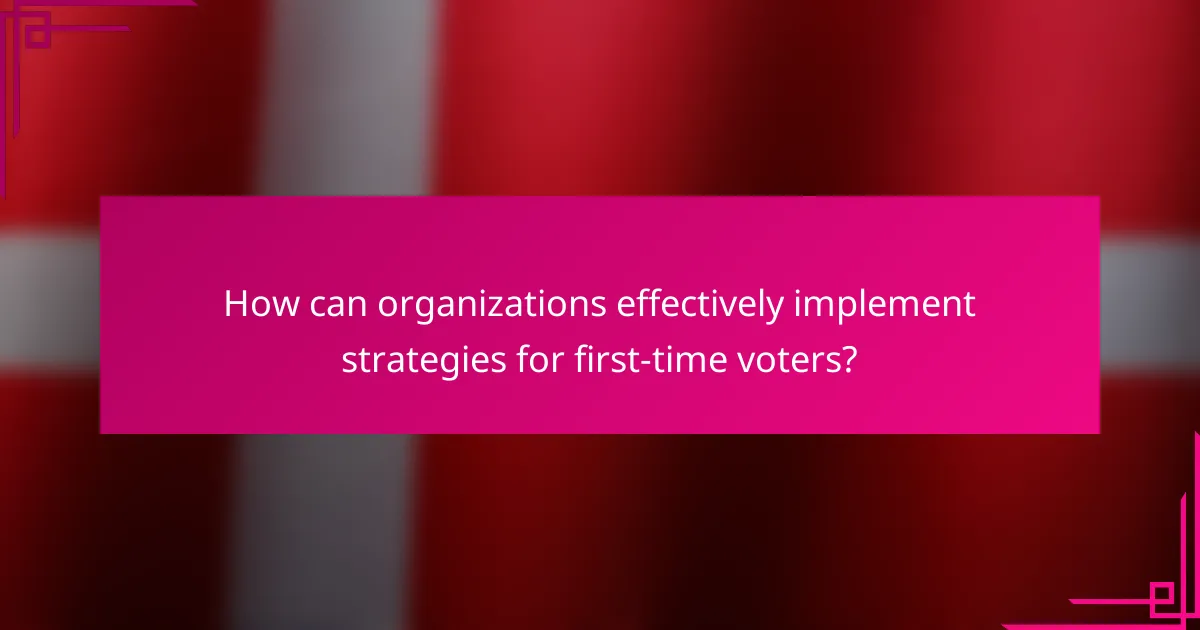 How can organizations effectively implement strategies for first-time voters?